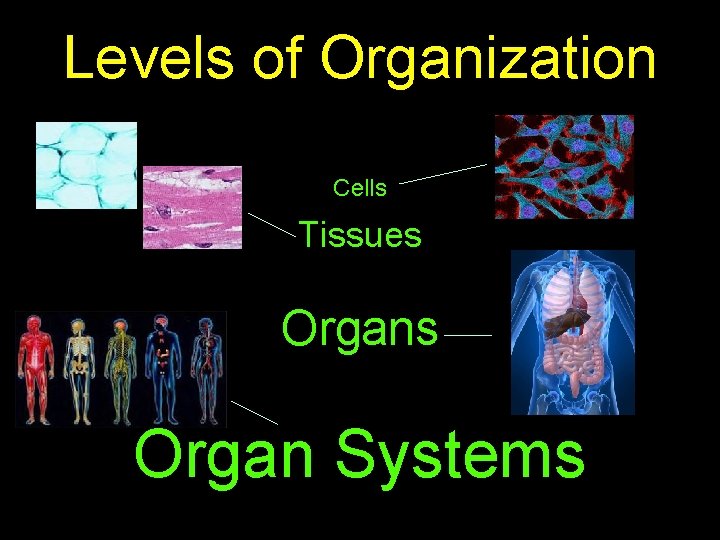 Levels of Organization

Cells

Tissues

Organs

Organ Systems